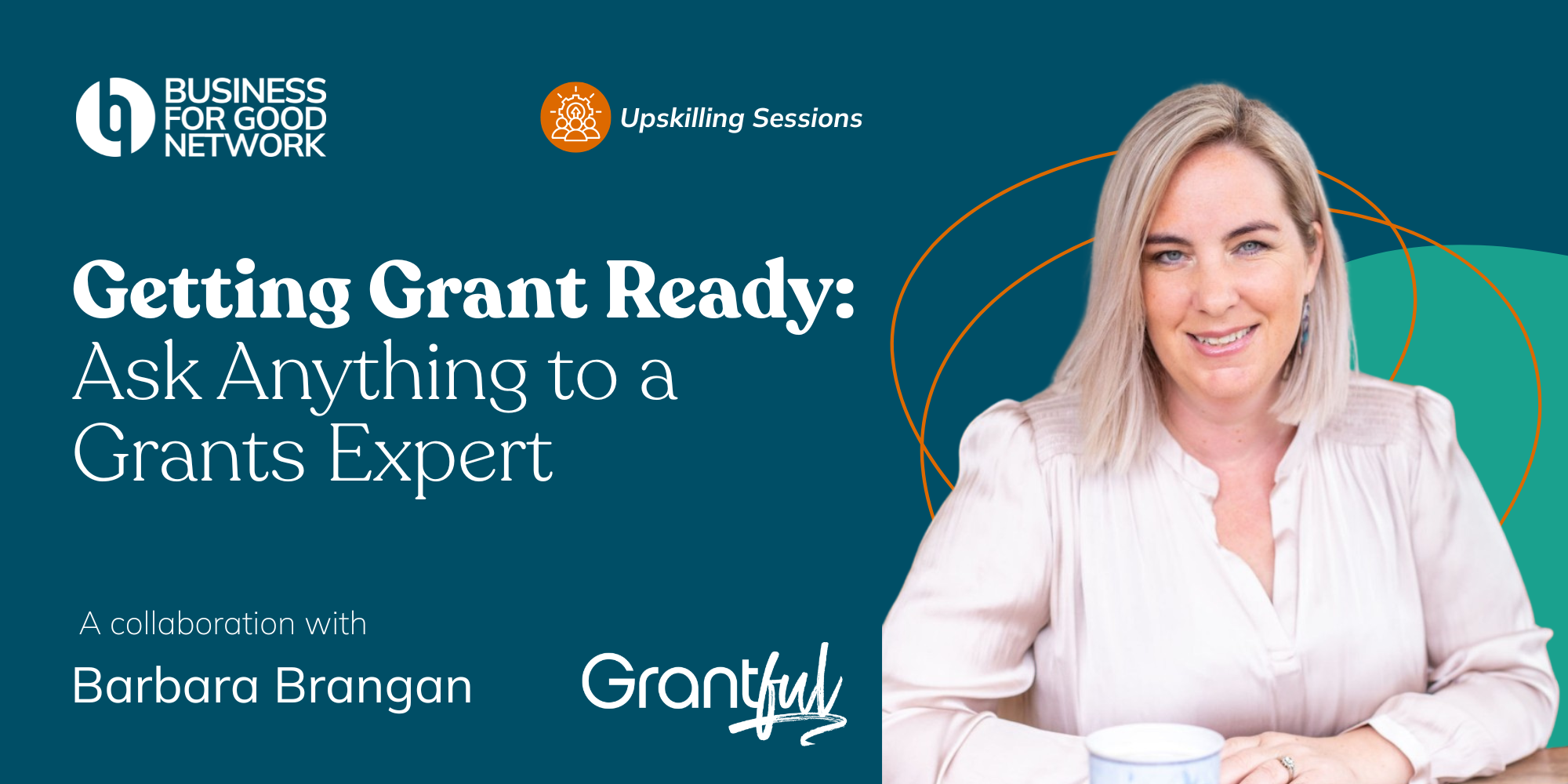 BUSINESS FOR GOOD NETWORK

Upskilling Sessions

Getting Grant Ready:
Ask Anything to a Grants Expert

A collaboration with
Barbara Brangan

Grantful